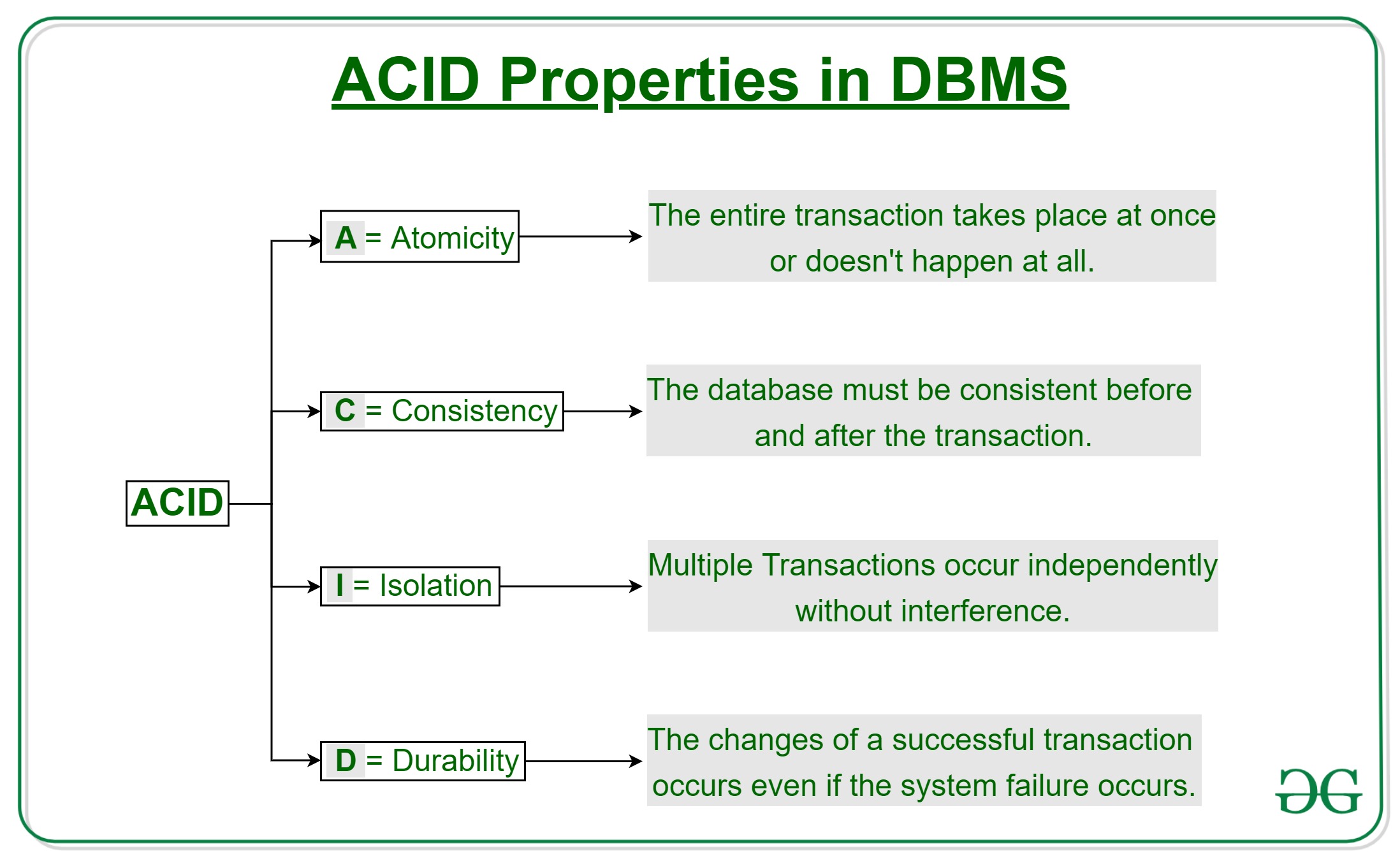 ACID Properties in DBMS

ACID

A = Atomicity

The entire transaction takes place at once or doesn't happen at all.

C = Consistency

The database must be consistent before and after the transaction.

I = Isolation

Multiple Transactions occur independently without interference.

D = Durability

The changes of a successful transaction occurs even if the system failure occurs.

GG